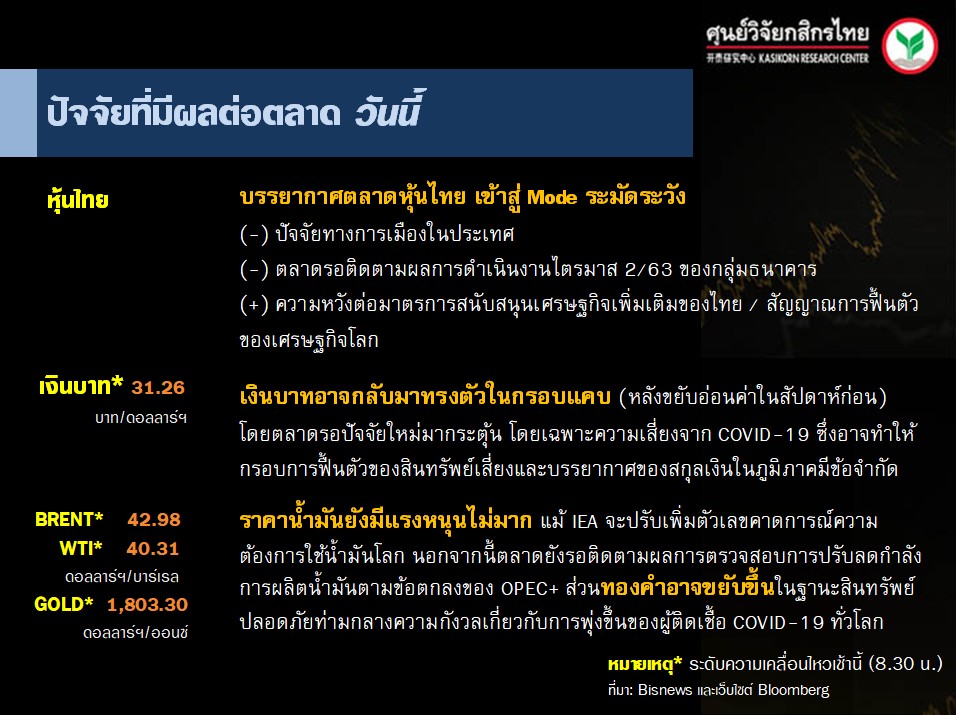 ศูนย์วิจัยกสิกรไทย
开泰研究中心 KASIKORN RESEARCH CENTER

ปัจจัยที่มีผลต่อตลาด วันนี้

หุ้นไทย

บรรยากาศตลาดหุ้นไทย เข้าสู่ Mode ระมัดระวัง
(-) ปัจจัยทางการเมืองในประเทศ
(-) ตลาดรอติดตามผลการดำเนินงานไตรมาส 2/63 ของกลุ่มธนาคาร
(+) ความหวังต่อมาตรการสนับสนุนเศรษฐกิจเพิ่มเติมของไทย / สัญญาณการฟื้นตัวของเศรษฐกิจโลก

เงินบาท* 31.26
บาท/ดอลลาร์ฯ

เงินบาทอาจกลับมาทรงตัวในกรอบแคบ (หลังขยับอ่อนค่าในสัปดาห์ก่อน) โดยตลาดรอปัจจัยใหม่มากระตุ้น โดยเฉพาะความเสี่ยงจาก COVID-19 ซึ่งอาจทำให้กรอบการฟื้นตัวของสินทรัพย์เสี่ยงและบรรยากาศของสกุลเงินในภูมิภาคมีข้อจำกัด

BRENT* 42.98
WTI* 40.31
ดอลลาร์ฯ/บาร์เรล
GOLD* 1,803.30
ดอลลาร์ฯ/ออนซ์

ราคาน้ำมันยังมีแรงหนุนไม่มาก แม้ IEA จะปรับเพิ่มตัวเลขคาดการณ์ความต้องการใช้น้ำมันโลก นอกจากนี้ตลาดยังรอติดตามผลการตรวจสอบการปรับลดกำลังการผลิตน้ำมันตามข้อตกลงของ OPEC+ ส่วนทองคำอาจขยับขึ้นในฐานะสินทรัพย์ปลอดภัยท่ามกลางความกังวลเกี่ยวกับการพุ่งขึ้นของผู้ติดเชื้อ COVID-19 ทั่วโลก

หมายเหตุ* ระดับความเคลื่อนไหวเช้านี้ (8.30 น.)
ที่มา: Bisnews และเว็บไซต์ Bloomberg